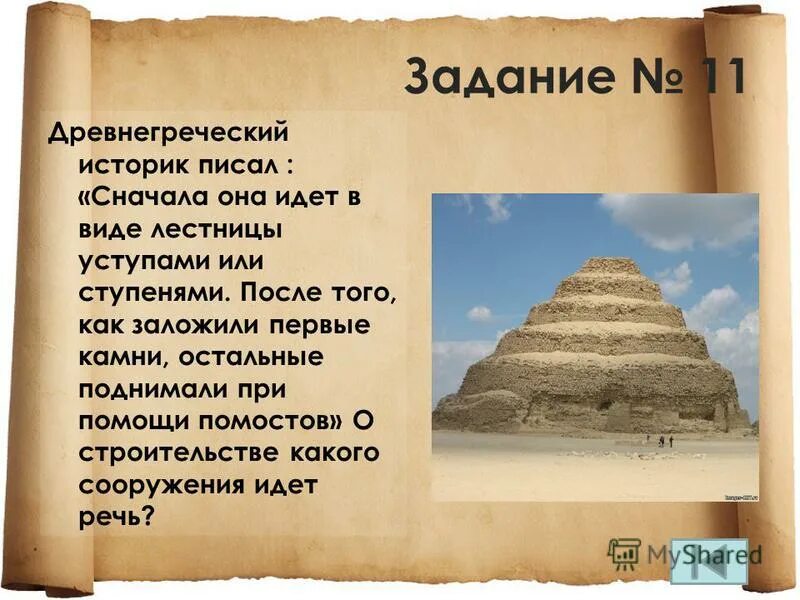 Задание № 11

Древнегреческий историк писал : «Сначала она идет в виде лестницы уступами или ступенями. После того, как заложили первые камни, остальные поднимали при помощи помостов» О строительстве какого сооружения идет речь?

MyShared